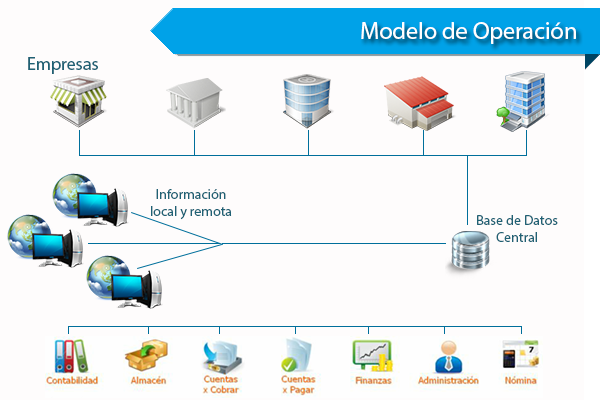 Modelo de Operación

Empresas

Información local y remota

Base de Datos Central

Contabilidad

Almacén

Cuentas x Cobrar

Cuentas x Pagar

Finanzas

Administración

Nómina